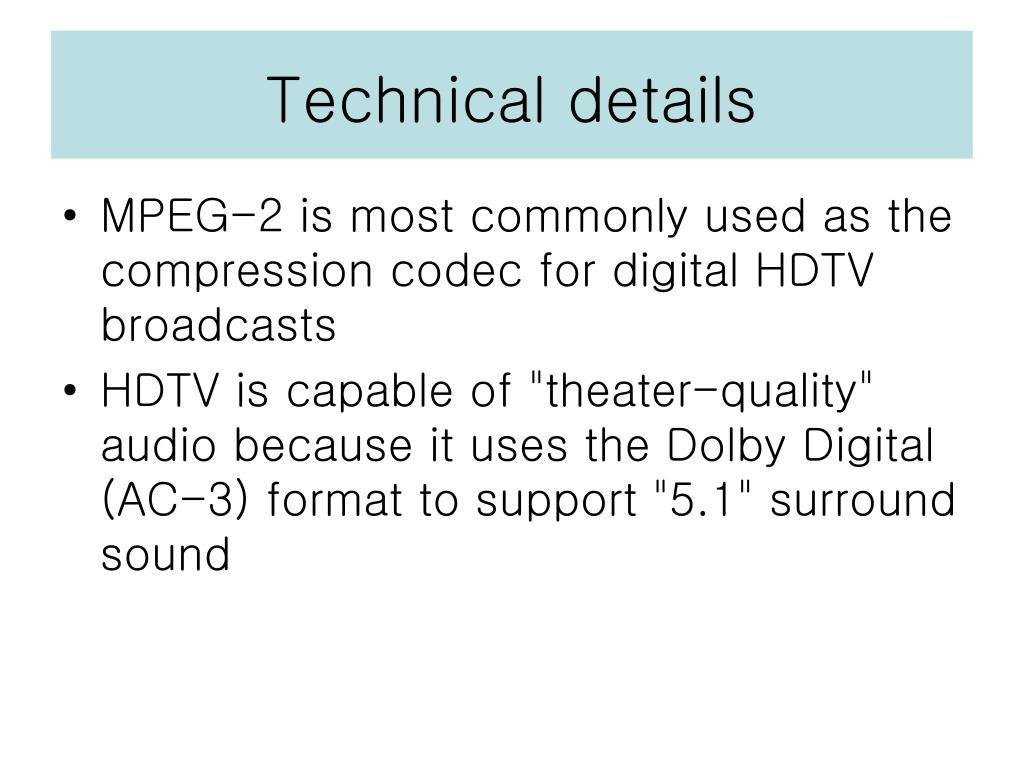 Technical details

• MPEG-2 is most commonly used as the compression codec for digital HDTV broadcasts

• HDTV is capable of "theater-quality" audio because it uses the Dolby Digital (AC-3) format to support "5.1" surround sound